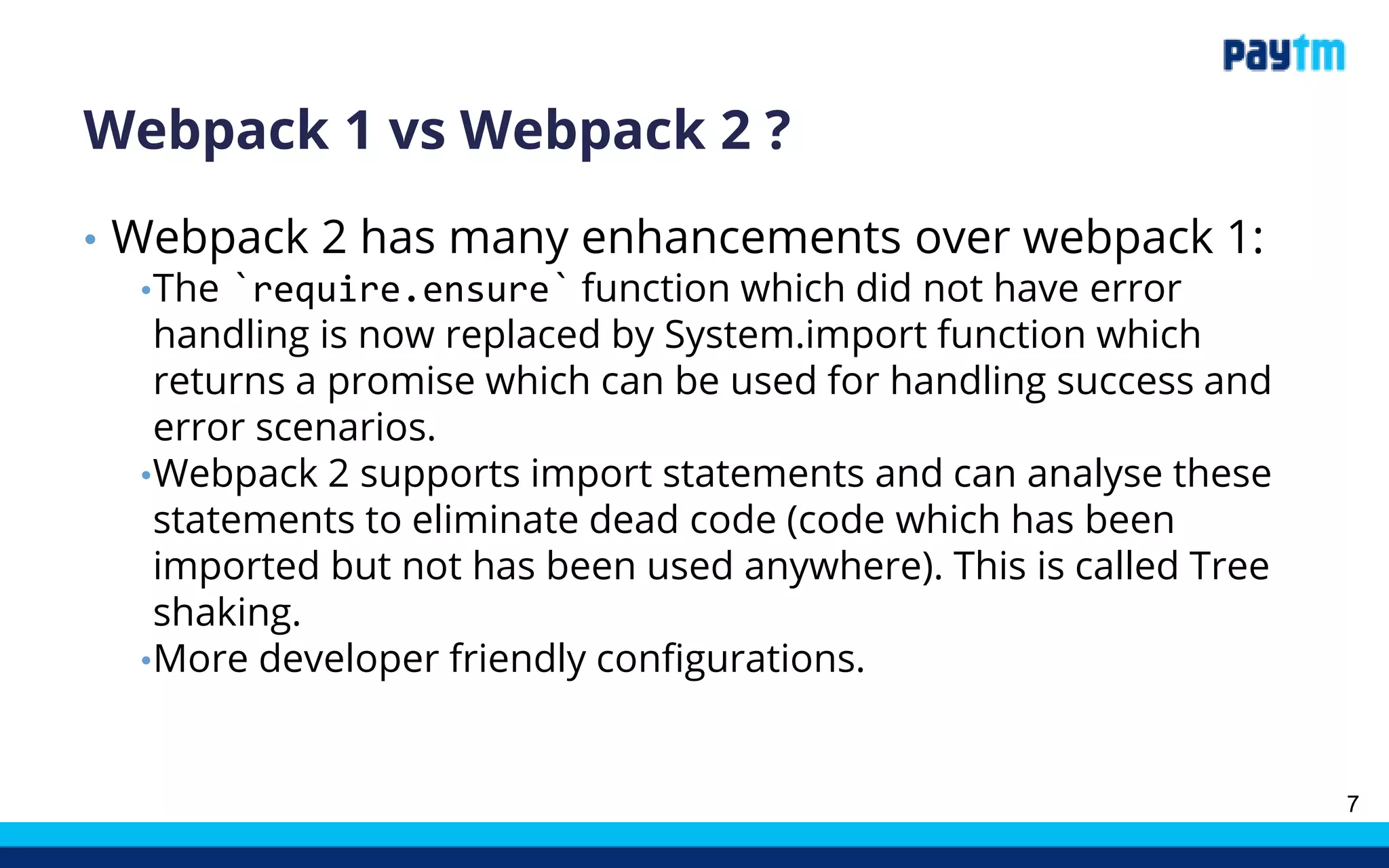 Paytm

Webpack 1 vs Webpack 2 ?

• Webpack 2 has many enhancements over webpack 1:
 • The `require.ensure` function which did not have error handling is now replaced by System.import function which returns a promise which can be used for handling success and error scenarios.
 • Webpack 2 supports import statements and can analyse these statements to eliminate dead code (code which has been imported but not has been used anywhere). This is called Tree shaking.
 • More developer friendly configurations.

7